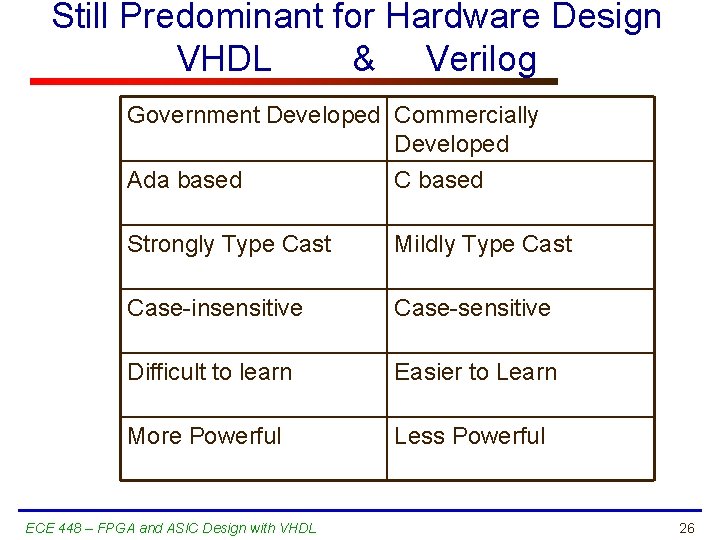 Still Predominant for Hardware Design
VHDL & Verilog

| Government Developed | Commercially Developed |
|---|---|
| Ada based | C based |
| Strongly Type Cast | Mildly Type Cast |
| Case-insensitive | Case-sensitive |
| Difficult to learn | Easier to Learn |
| More Powerful | Less Powerful |

ECE 448 – FPGA and ASIC Design with VHDL

26